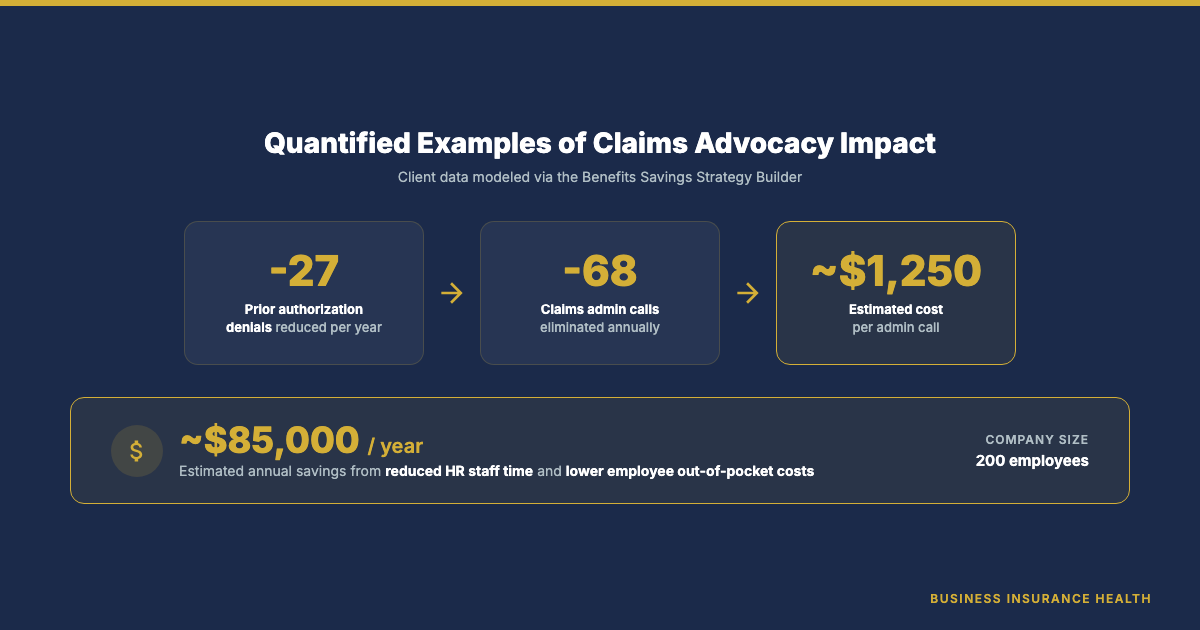 Quantified Examples of Claims Advocacy Impact

Client data modeled via the Benefits Savings Strategy Builder

-27
Prior authorization denials reduced per year

→

-68
Claims admin calls eliminated annually

→

~$1,250
Estimated cost per admin call

$

~$85,000 / year
Estimated annual savings from reduced HR staff time and lower employee out-of-pocket costs

COMPANY SIZE
200 employees

BUSINESS INSURANCE HEALTH